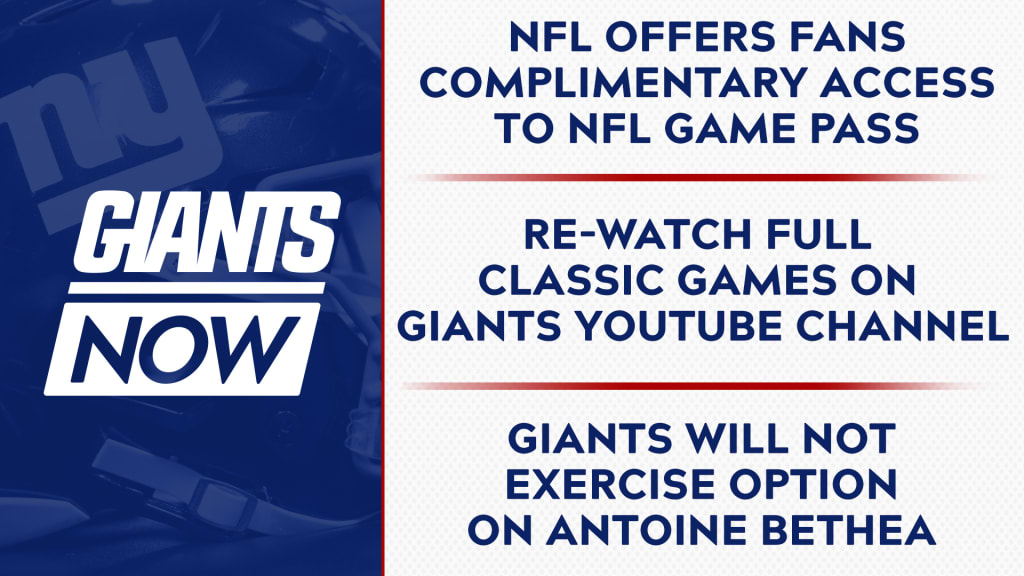 ny

GIANTS NOW

NFL OFFERS FANS COMPLIMENTARY ACCESS TO NFL GAME PASS

RE-WATCH FULL CLASSIC GAMES ON GIANTS YOUTUBE CHANNEL

GIANTS WILL NOT EXERCISE OPTION ON ANTOINE BETHEA